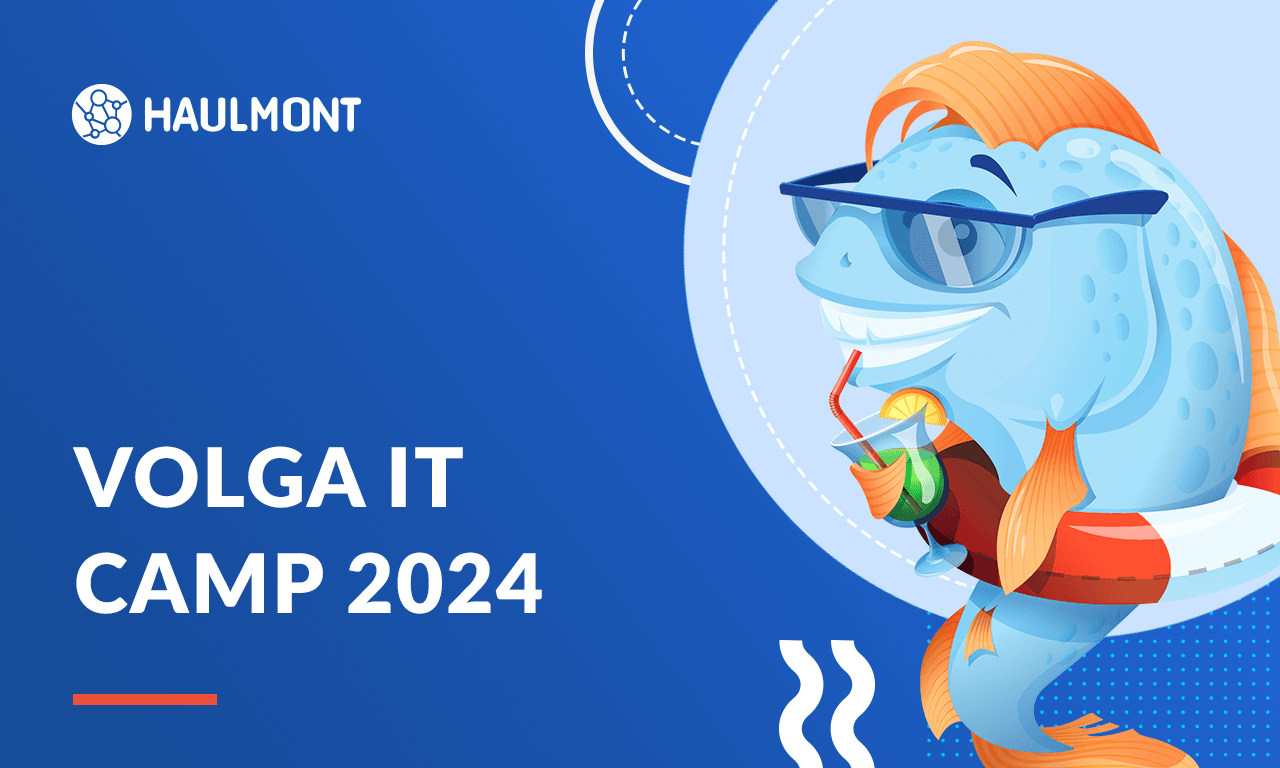 HAULMONT

VOLGA IT CAMP 2024